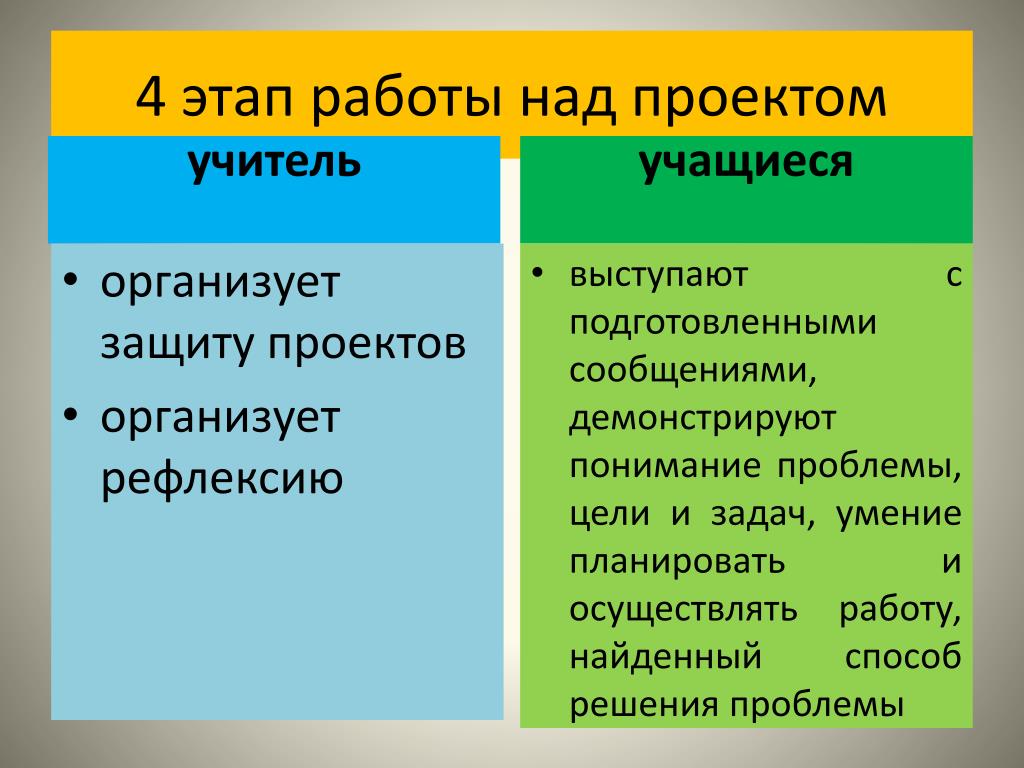 4 этап работы над проектом

учитель

• организует защиту проектов
• организует рефлексию

учащиеся

• выступают с подготовленными сообщениями, демонстрируют понимание проблемы, цели и задач, умение планировать и осуществлять работу, найденный способ решения проблемы